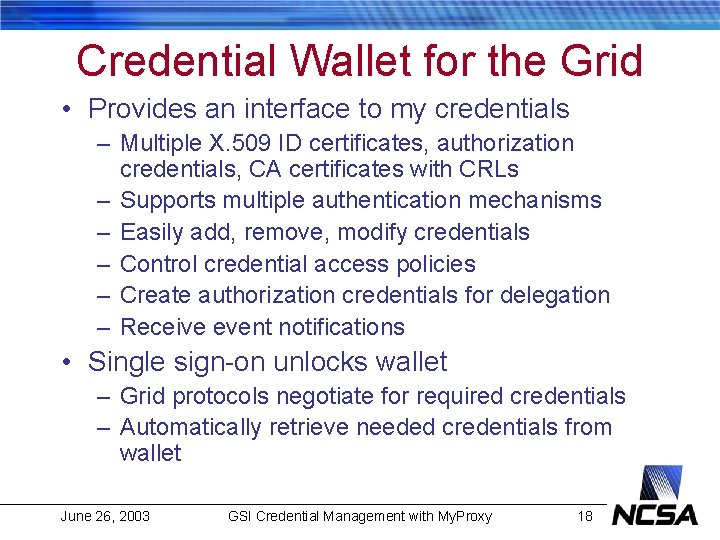 Credential Wallet for the Grid

• Provides an interface to my credentials
 – Multiple X.509 ID certificates, authorization credentials, CA certificates with CRLs
 – Supports multiple authentication mechanisms
 – Easily add, remove, modify credentials
 – Control credential access policies
 – Create authorization credentials for delegation
 – Receive event notifications
• Single sign-on unlocks wallet
 – Grid protocols negotiate for required credentials
 – Automatically retrieve needed credentials from wallet

June 26, 2003 GSI Credential Management with MyProxy 18

NCSA